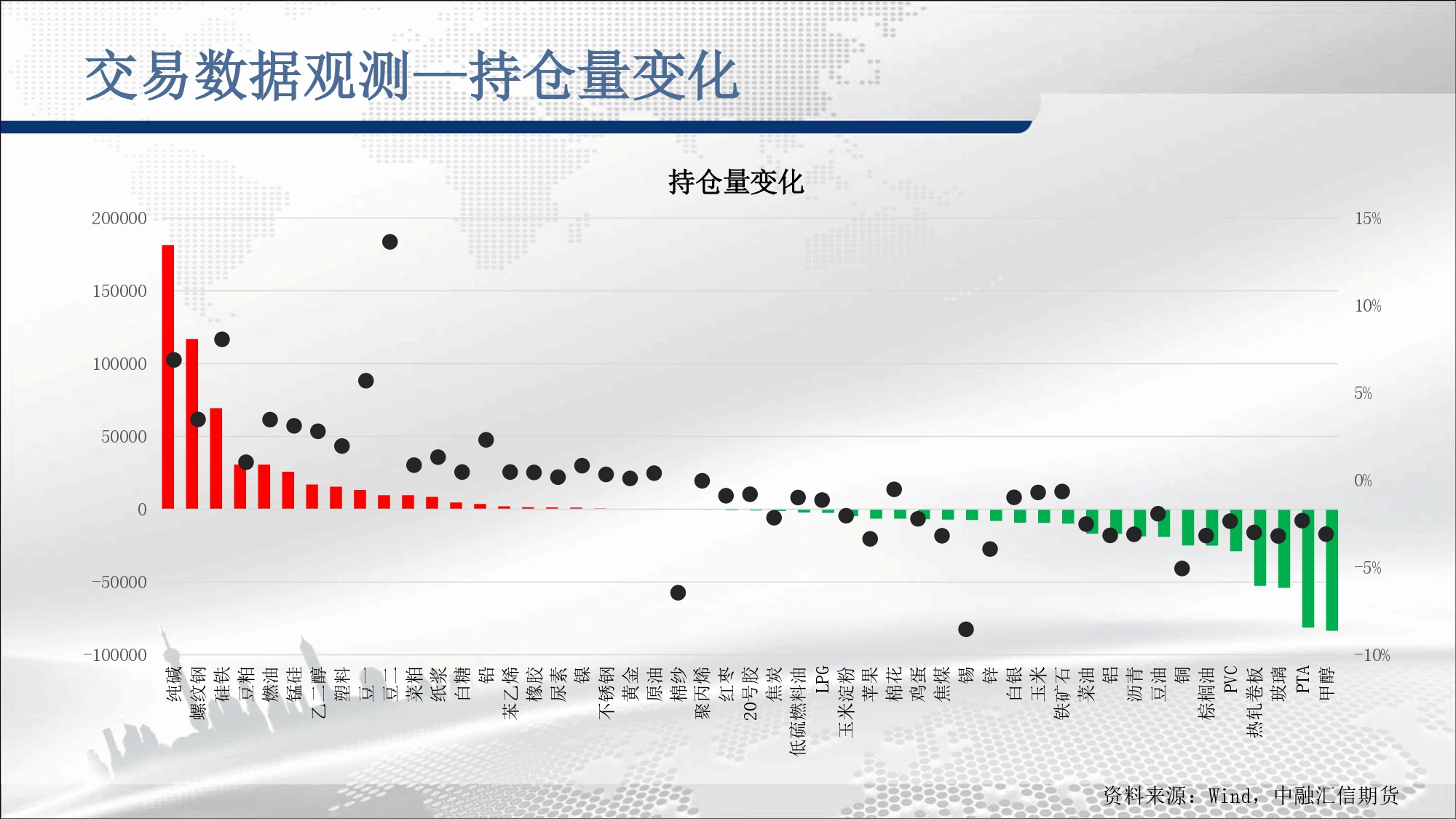 交易数据观测—持仓量变化

持仓量变化

200000
150000
100000
50000
0
-50000
-100000

15%
10%
5%
0%
-5%
-10%

纯碱
螺纹钢
硅铁
豆粕
燃油
锰硅
乙二醇
塑料
豆一
豆二
菜粕
纸浆
白糖
铅
苯乙烯
橡胶
尿素
镍
不锈钢
黄金
原油
棉纱
聚丙烯
红枣
20号胶
焦炭
低硫燃料油
LPG
玉米淀粉
苹果
棉花
鸡蛋
焦煤
锡
锌
白银
玉米
铁矿石
菜油
铝
沥青
豆油
铜
棕榈油
PVC
热轧卷板
玻璃
PTA
甲醇

资料来源：Wind，中融汇信期货